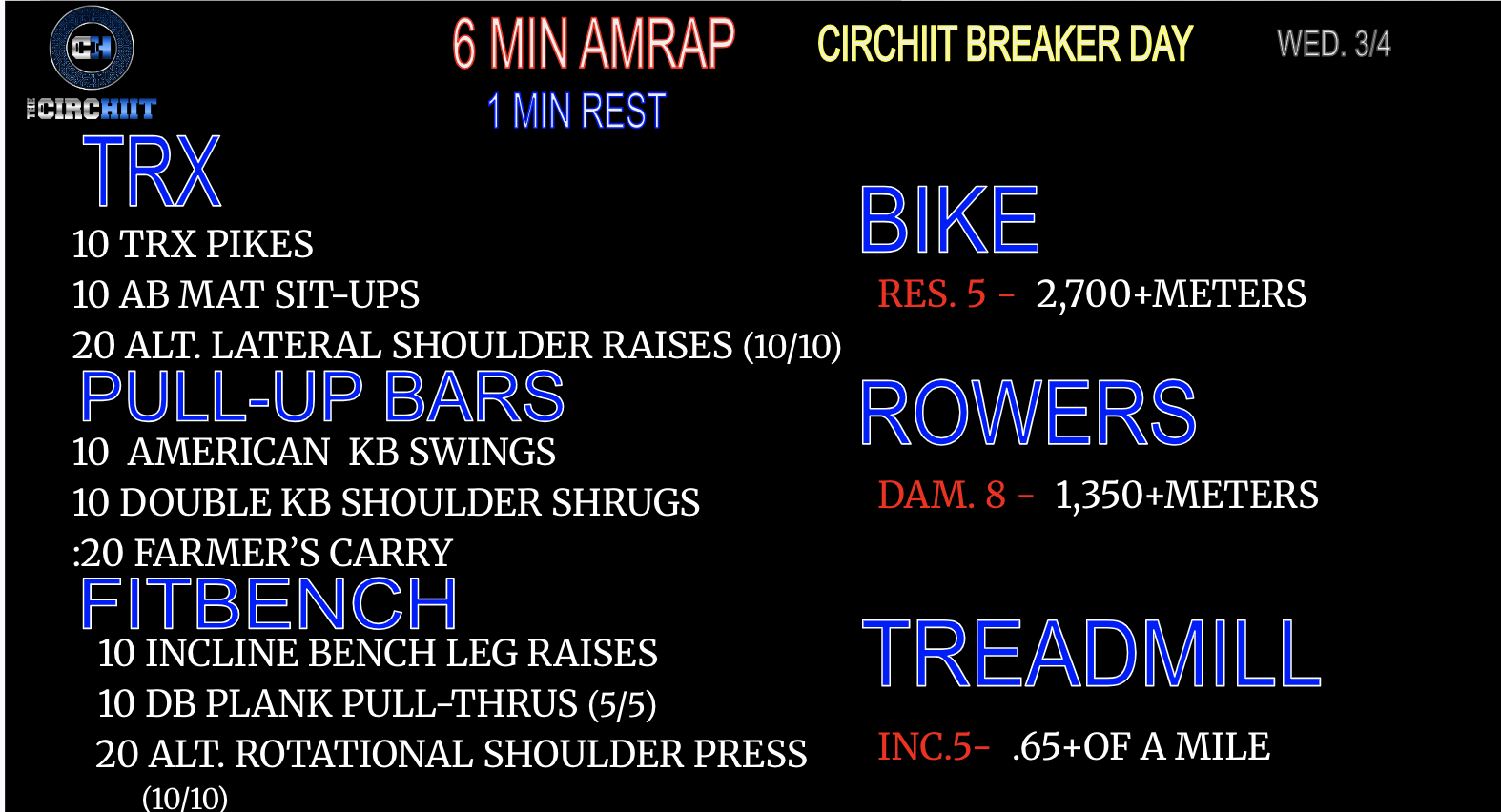 CH
THE CIRCHIIT

6 MIN AMRAP
1 MIN REST

CIRCHIIT BREAKER DAY

WED. 3/4

TRX
10 TRX PIKES
10 AB MAT SIT-UPS
20 ALT. LATERAL SHOULDER RAISES (10/10)

PULL-UP BARS
10 AMERICAN KB SWINGS
10 DOUBLE KB SHOULDER SHRUGS
:20 FARMER'S CARRY

FITBENCH
10 INCLINE BENCH LEG RAISES
10 DB PLANK PULL-THRUS (5/5)
20 ALT. ROTATIONAL SHOULDER PRESS (10/10)

BIKE
RES. 5 - 2,700+METERS

ROWERS
DAM. 8 - 1,350+METERS

TREADMILL
INC.5- .65+OF A MILE